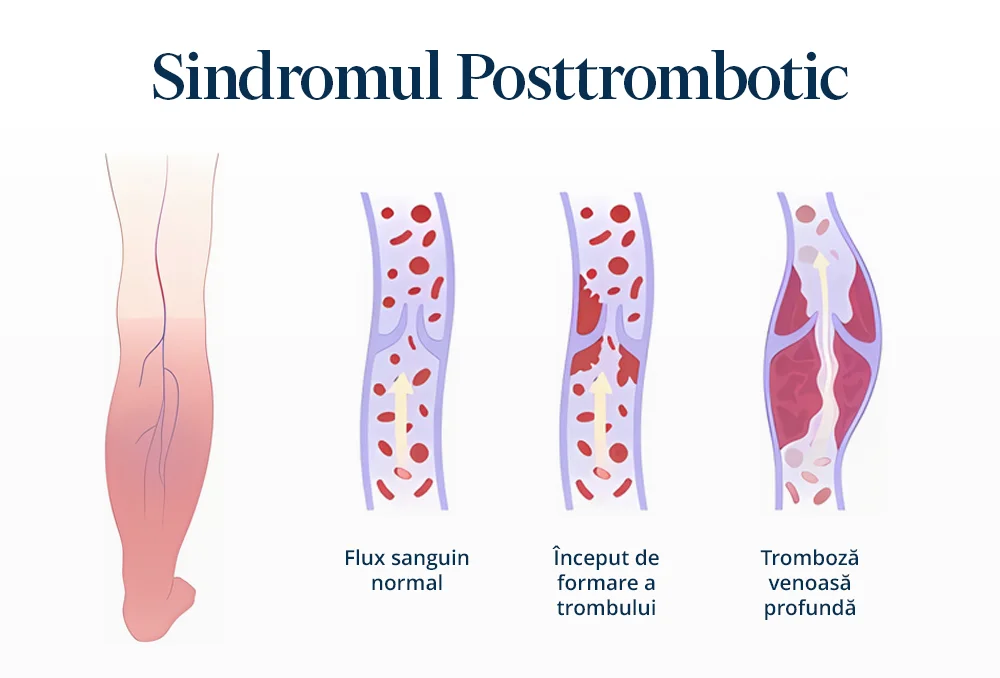 Sindromul Posttrombotic

Flux sanguin normal

Început de formare a trombului

Tromboză venoasă profundă